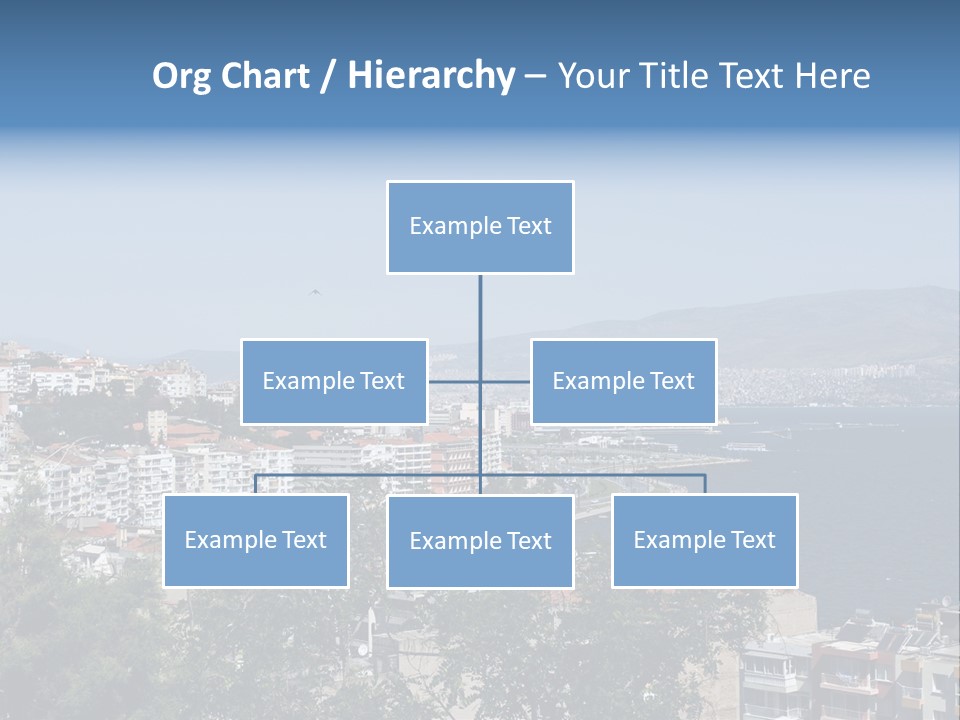 Org Chart / Hierarchy – Your Title Text Here

Example Text

Example Text

Example Text

Example Text

Example Text

Example Text